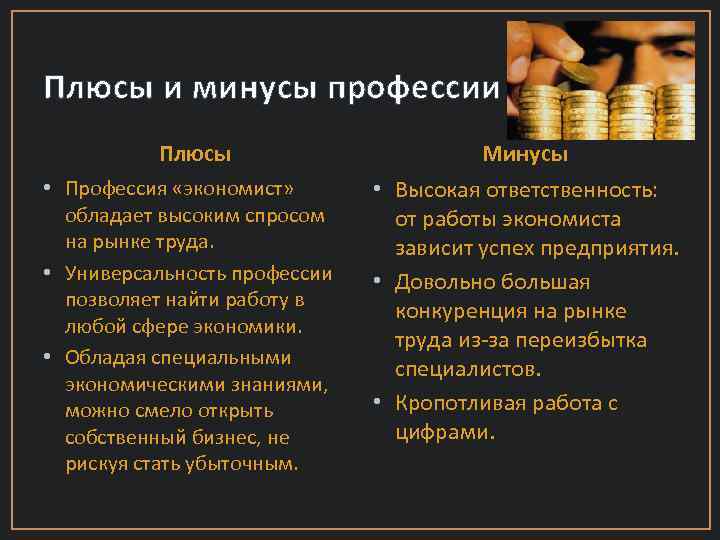 Плюсы и минусы профессии

Плюсы

• Профессия «экономист» обладает высоким спросом на рынке труда.
• Универсальность профессии позволяет найти работу в любой сфере экономики.
• Обладая специальными экономическими знаниями, можно смело открыть собственный бизнес, не рискуя стать убыточным.

Минусы

• Высокая ответственность: от работы экономиста зависит успех предприятия.
• Довольно большая конкуренция на рынке труда из-за переизбытка специалистов.
• Кропотливая работа с цифрами.